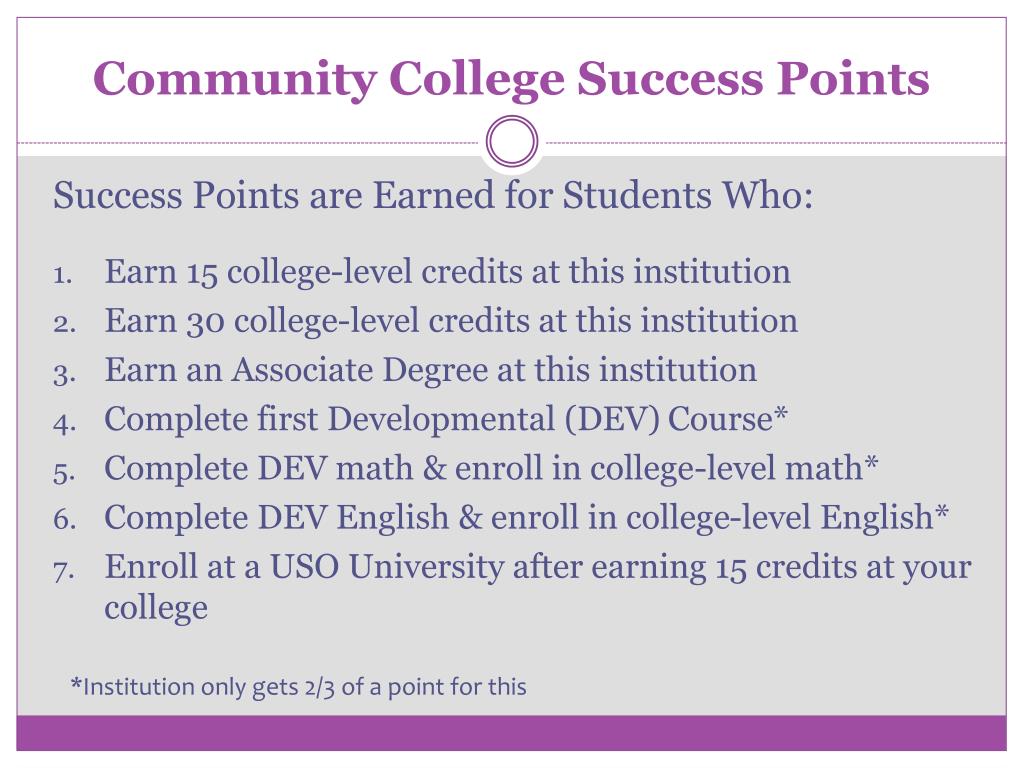 Community College Success Points

Success Points are Earned for Students Who:

1. Earn 15 college-level credits at this institution
2. Earn 30 college-level credits at this institution
3. Earn an Associate Degree at this institution
4. Complete first Developmental (DEV) Course*
5. Complete DEV math & enroll in college-level math*
6. Complete DEV English & enroll in college-level English*
7. Enroll at a USO University after earning 15 credits at your college

*Institution only gets 2/3 of a point for this